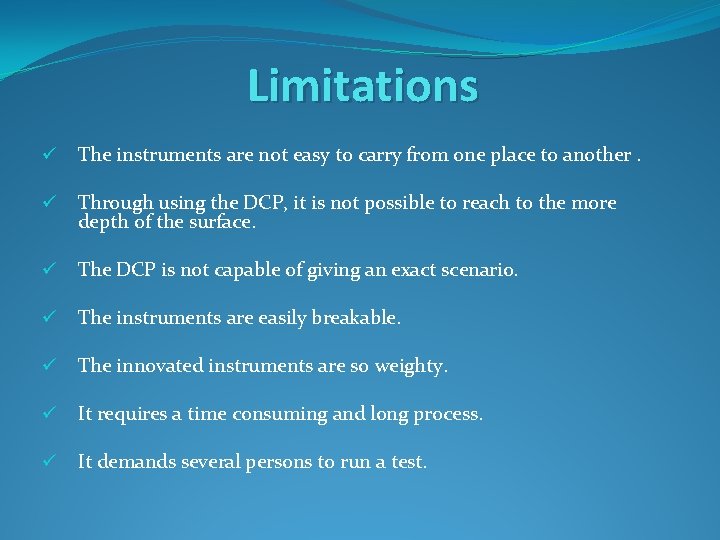 Limitations

✓ The instruments are not easy to carry from one place to another .

✓ Through using the DCP, it is not possible to reach to the more depth of the surface.

✓ The DCP is not capable of giving an exact scenario.

✓ The instruments are easily breakable.

✓ The innovated instruments are so weighty.

✓ It requires a time consuming and long process.

✓ It demands several persons to run a test.